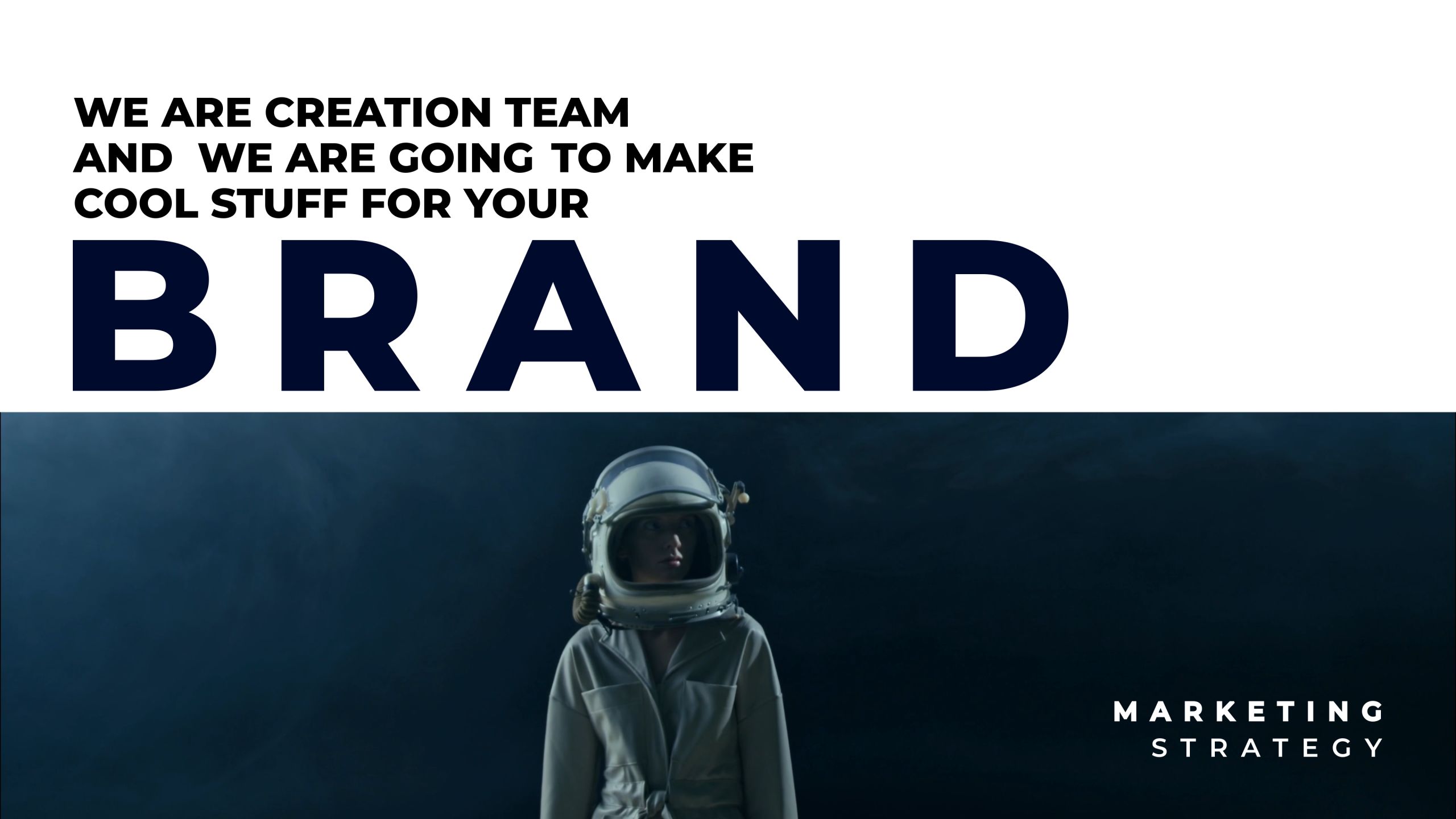 WE ARE CREATION TEAM
AND WE ARE GOING TO MAKE
COOL STUFF FOR YOUR

BRAND

MARKETING
STRATEGY